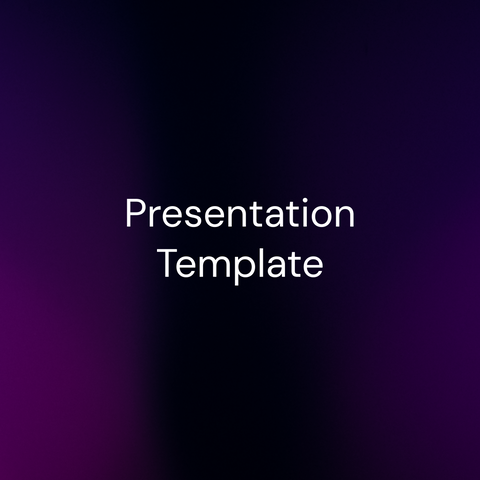 Presentation Template